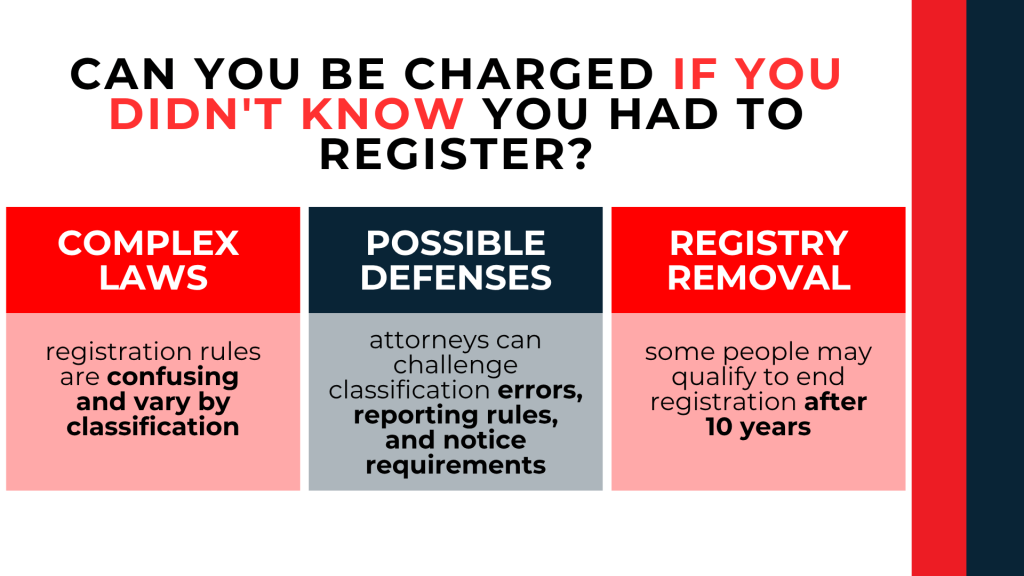 CAN YOU BE CHARGED IF YOU DIDN'T KNOW YOU HAD TO REGISTER?

COMPLEX LAWS

registration rules are confusing and vary by classification

POSSIBLE DEFENSES

attorneys can challenge classification errors, reporting rules, and notice requirements

REGISTRY REMOVAL

some people may qualify to end registration after 10 years